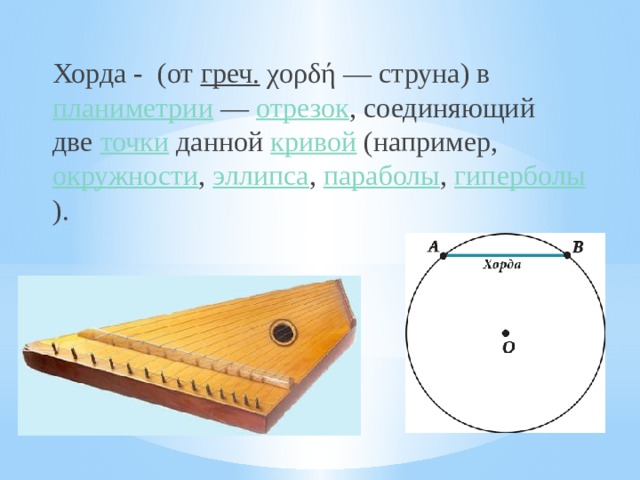 Хорда - (от греч. χορδή — струна) в планиметрии — отрезок, соединяющий две точки данной кривой (например, окружности, эллипса, параболы, гиперболы ).

A

B

Хорда

O